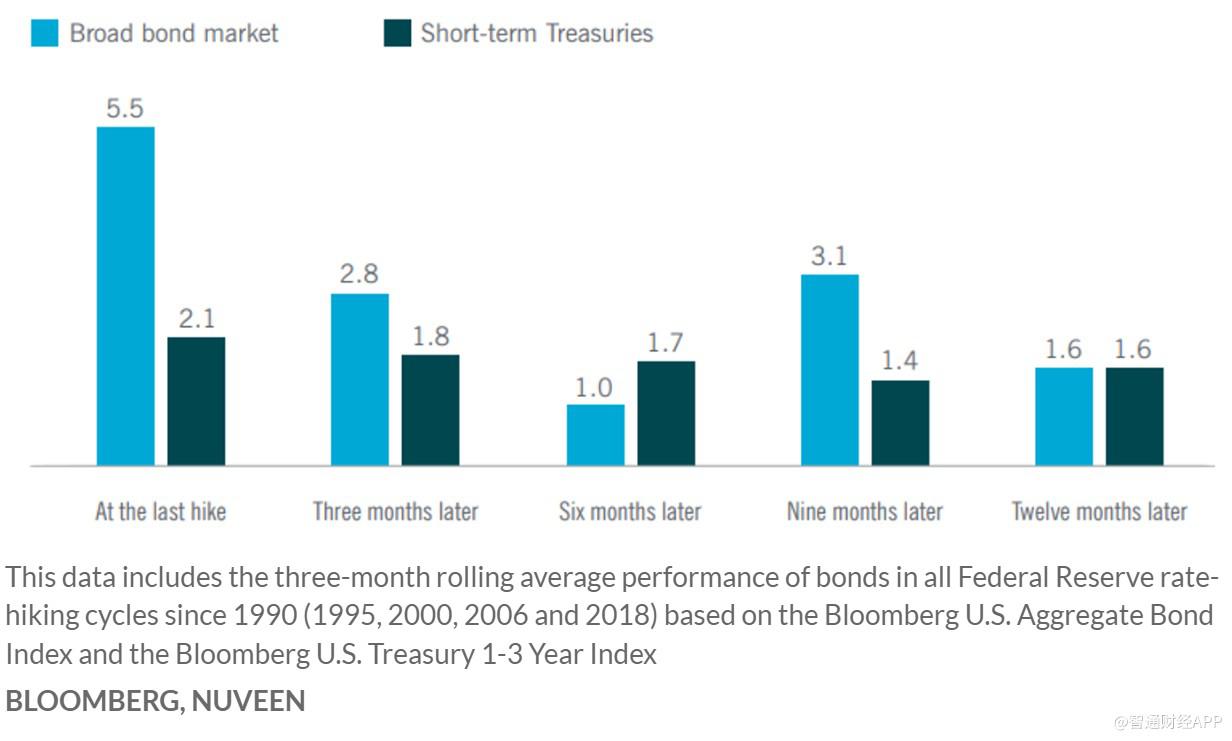 Broad bond market
Short-term Treasuries

5.5
2.1
2.8
1.8
1.0
1.7
3.1
1.4
1.6
1.6

At the last hike
Three months later
Six months later
Nine months later
Twelve months later

This data includes the three-month rolling average performance of bonds in all Federal Reserve rate-hiking cycles since 1990 (1995, 2000, 2006 and 2018) based on the Bloomberg U.S. Aggregate Bond Index and the Bloomberg U.S. Treasury 1-3 Year Index

BLOOMBERG, NUVEEN

@智通财经APP